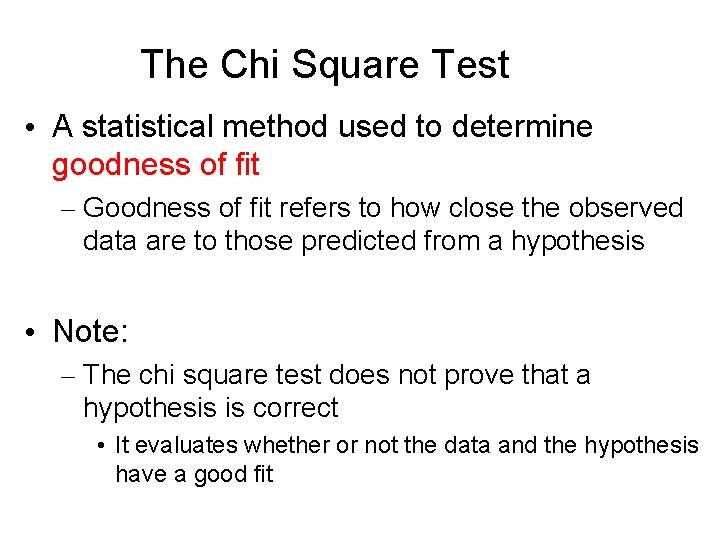 The Chi Square Test

• A statistical method used to determine goodness of fit

– Goodness of fit refers to how close the observed data are to those predicted from a hypothesis

• Note:

– The chi square test does not prove that a hypothesis is correct

• It evaluates whether or not the data and the hypothesis have a good fit